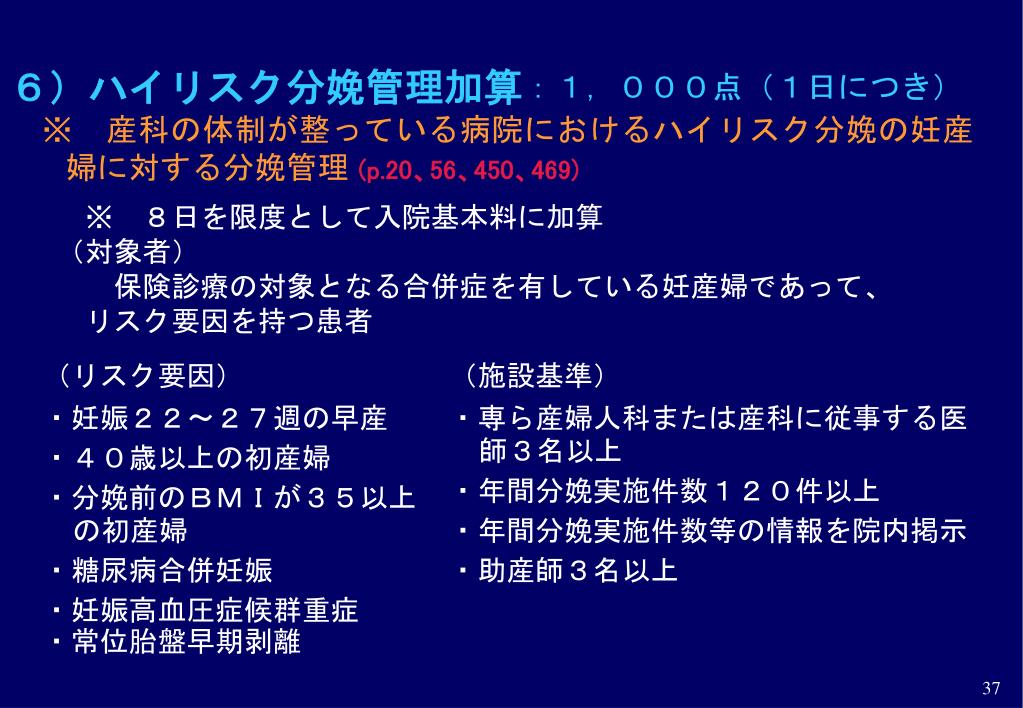 ６）ハイリスク分娩管理加算：１，０００点（１日につき）

※　産科の体制が整っている病院におけるハイリスク分娩の妊産婦に対する分娩管理 (p.20、56、450、469)

※　８日を限度として入院基本料に加算

（対象者）

保険診療の対象となる合併症を有している妊産婦であって、リスク要因を持つ患者

（リスク要因）

・妊娠２２～２７週の早産

・４０歳以上の初産婦

・分娩前のＢＭＩが３５以上の初産婦

・糖尿病合併妊娠

・妊娠高血圧症候群重症

・常位胎盤早期剥離

（施設基準）

・専ら産婦人科または産科に従事する医師３名以上

・年間分娩実施件数１２０件以上

・年間分娩実施件数等の情報を院内掲示

・助産師３名以上

37